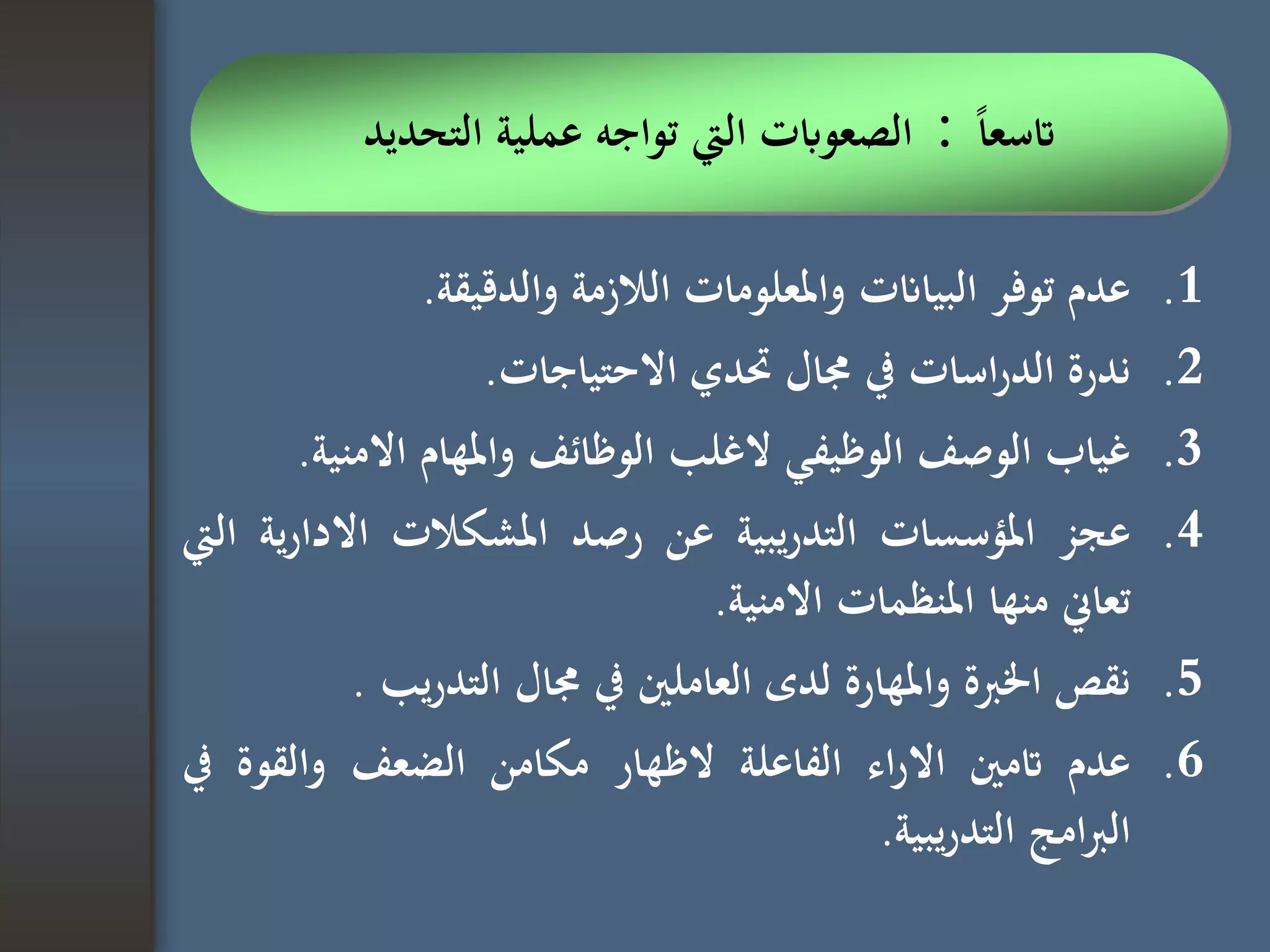 تاسعاً : الصعوبات التي تواجه عملية التحديد

1. عدم توفر البيانات والمعلومات اللازمة والدقيقة.
2. ندرة الدراسات في مجال تحدي الاحتياجات.
3. غياب الوصف الوظيفي لاغلب الوظائف والمهام الامنية.
4. عجز المؤسسات التدريبية عن رصد المشكلات الادارية التي تعاني منها المنظمات الامنية.
5. نقص الخبرة والمهارة لدى العاملين في مجال التدريب .
6. عدم تامين الاراء الفاعلة لاظهار مكامن الضعف والقوة في البرامج التدريبية.